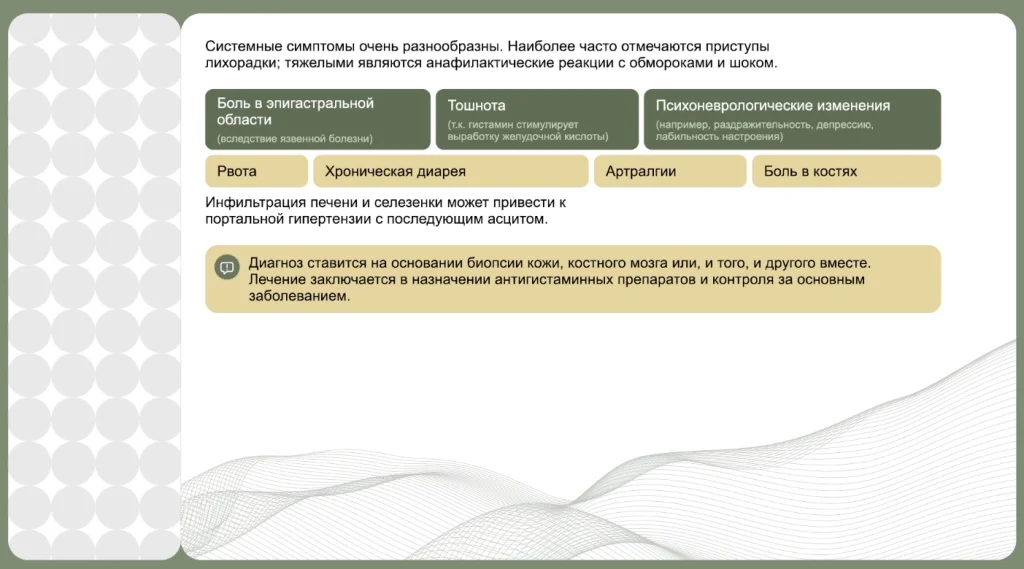 Системные симптомы очень разнообразны. Наиболее часто отмечаются приступы лихорадки; тяжелыми являются анафилактические реакции с обмороками и шоком.

Боль в эпигастральной области
(вследствие язвенной болезни)

Тошнота
(т.к. гистамин стимулирует выработку желудочной кислоты)

Психоневрологические изменения
(например, раздражительность, депрессию, лабильность настроения)

Рвота

Хроническая диарея

Артралгии

Боль в костях

Инфильтрация печени и селезенки может привести к портальной гипертензии с последующим асцитом.

Диагноз ставится на основании биопсии кожи, костного мозга или, и того, и другого вместе. Лечение заключается в назначении антигистаминных препаратов и контроля за основным заболеванием.